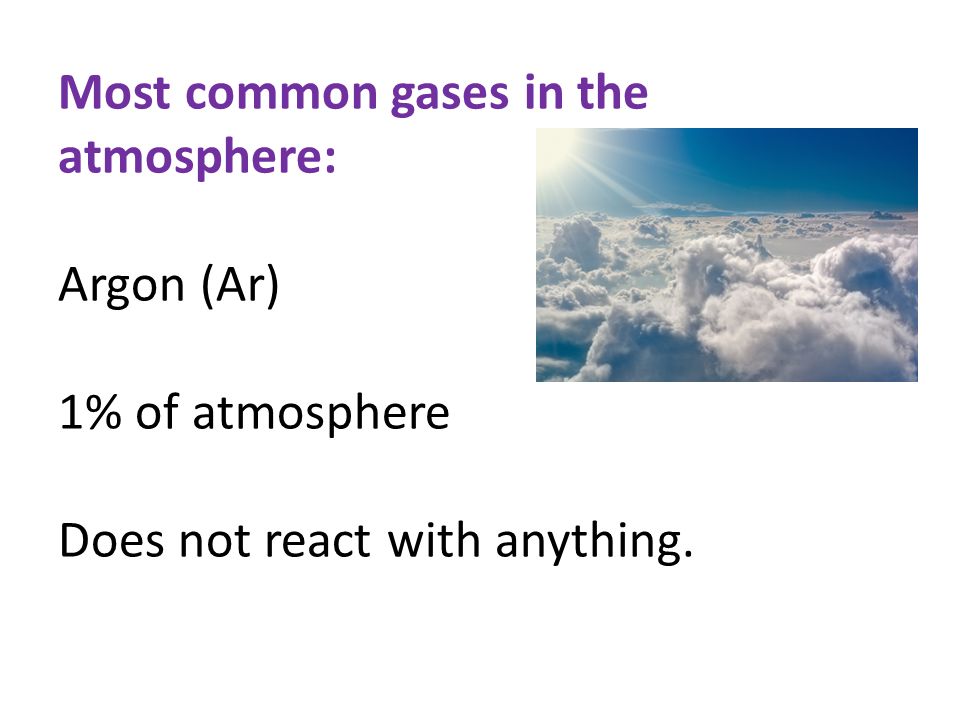 Most common gases in the atmosphere:

Argon (Ar)

1% of atmosphere

Does not react with anything.